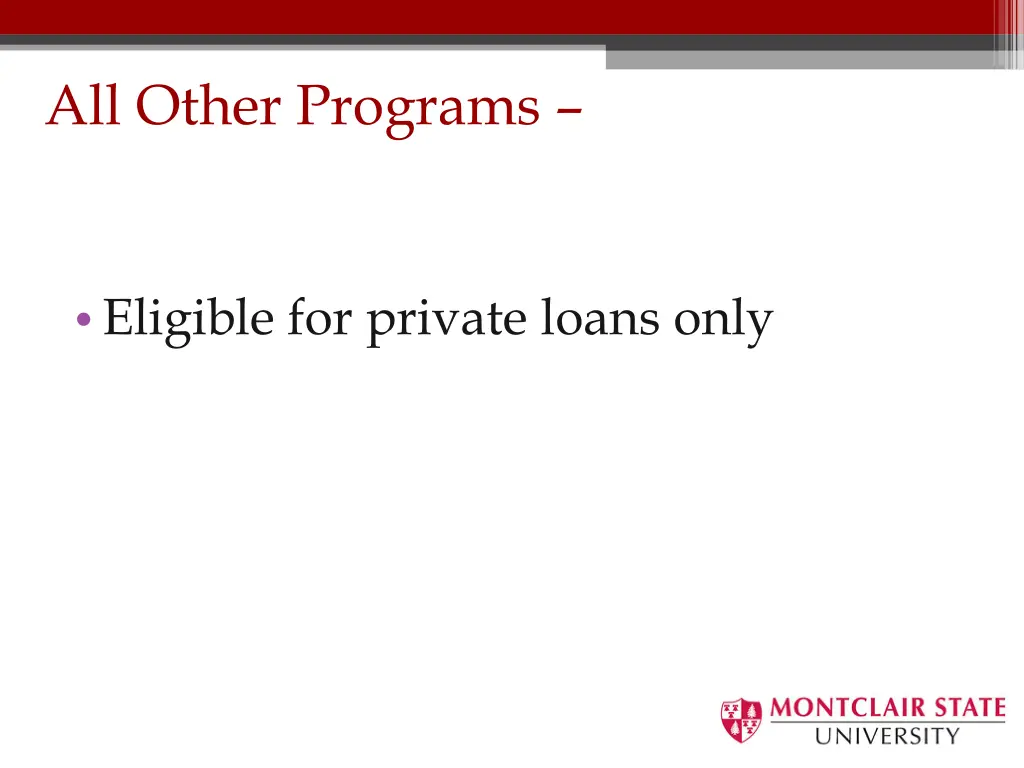 All Other Programs –

• Eligible for private loans only

MONTCLAIR STATE UNIVERSITY